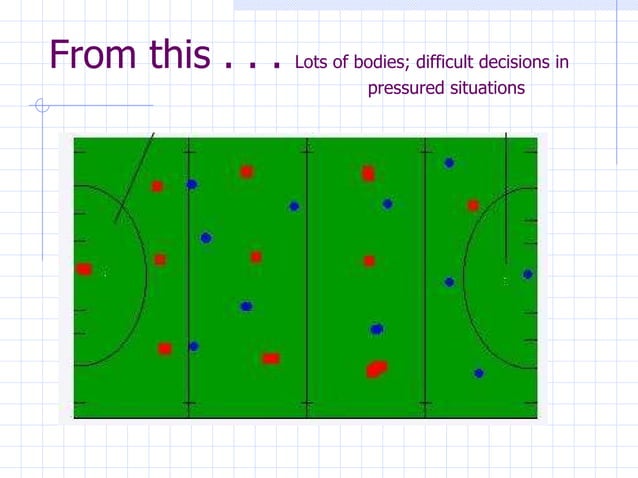 From this . . . Lots of bodies; difficult decisions in pressured situations